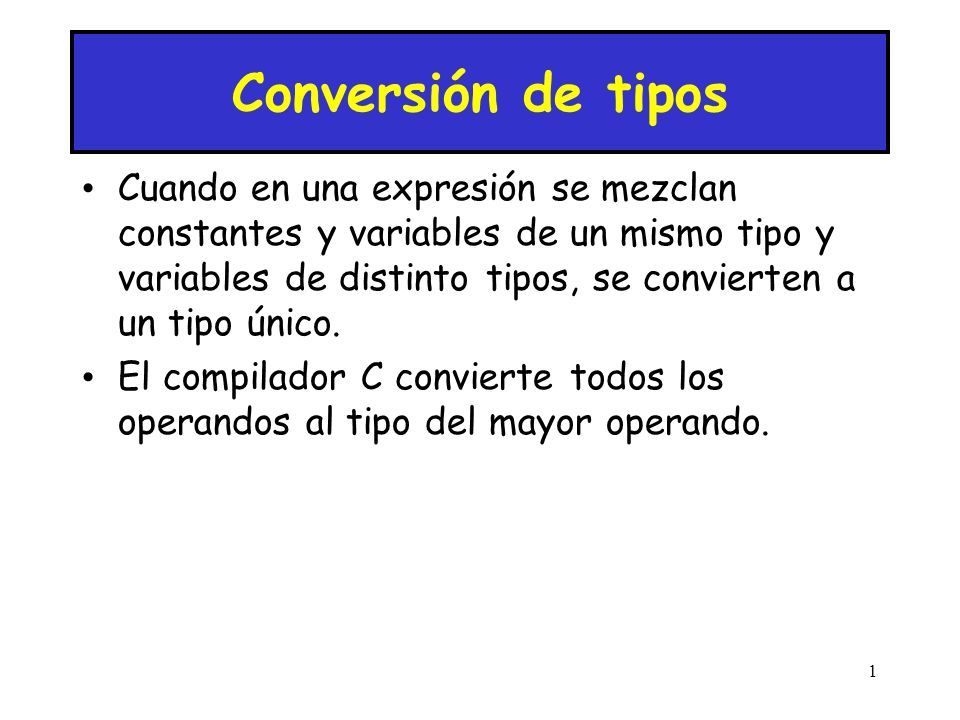 Conversión de tipos

• Cuando en una expresión se mezclan constantes y variables de un mismo tipo y variables de distinto tipos, se convierten a un tipo único.

• El compilador C convierte todos los operandos al tipo del mayor operando.

1